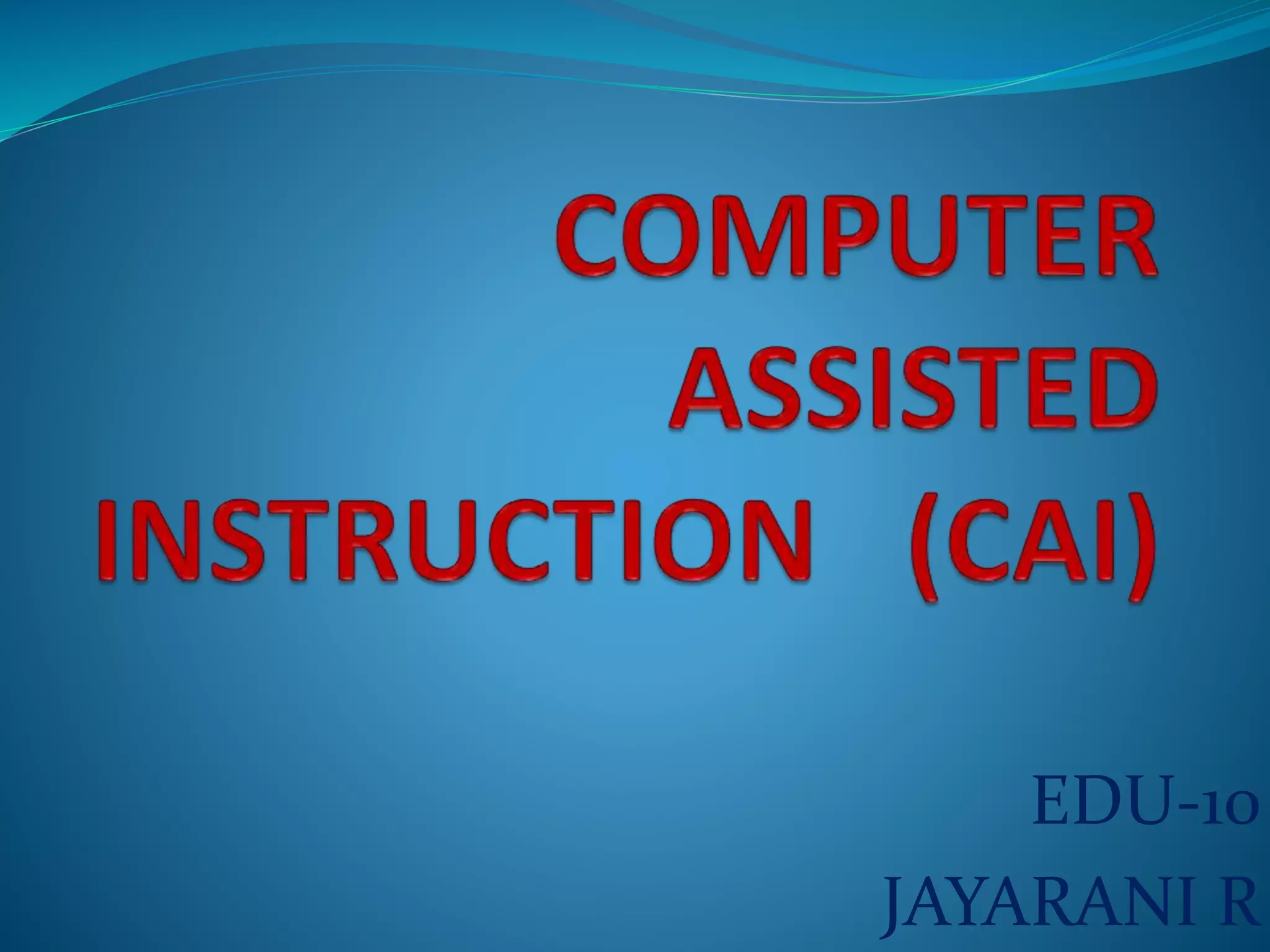 COMPUTER ASSISTED INSTRUCTION (CAI)

EDU-10
JAYARANI R